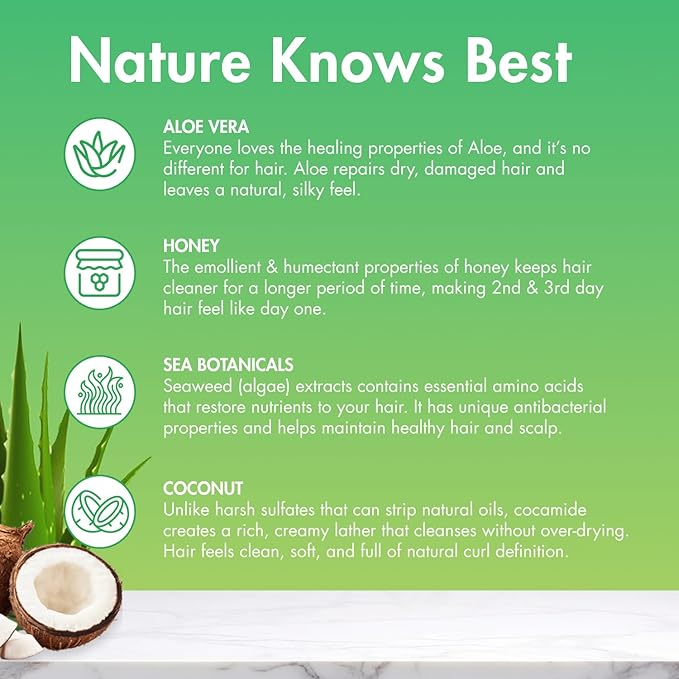 Nature Knows Best

ALOE VERA
Everyone loves the healing properties of Aloe, and it's no different for hair. Aloe repairs dry, damaged hair and leaves a natural, silky feel.

HONEY
The emollient & humectant properties of honey keeps hair cleaner for a longer period of time, making 2nd & 3rd day hair feel like day one.

SEA BOTANICALS
Seaweed (algae) extracts contains essential amino acids that restore nutrients to your hair. It has unique antibacterial properties and helps maintain healthy hair and scalp.

COCONUT
Unlike harsh sulfates that can strip natural oils, cocamide creates a rich, creamy lather that cleanses without over-drying. Hair feels clean, soft, and full of natural curl definition.